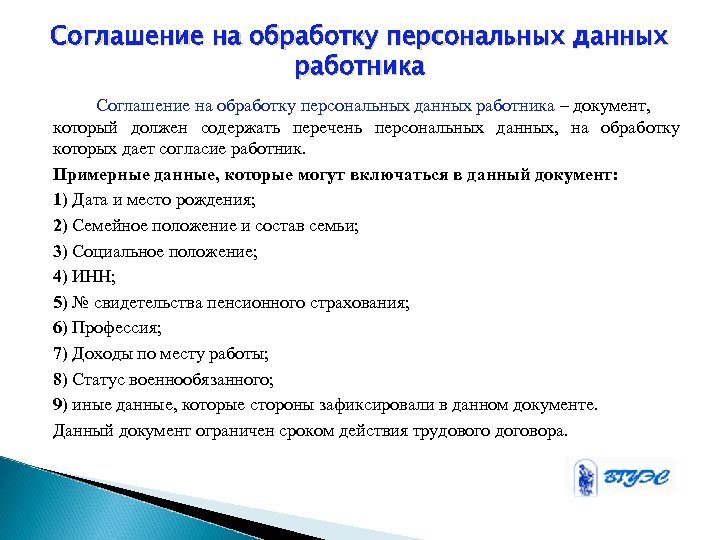 Соглашение на обработку персональных данных работника

Соглашение на обработку персональных данных работника – документ, который должен содержать перечень персональных данных, на обработку которых дает согласие работник.

Примерные данные, которые могут включаться в данный документ:

1) Дата и место рождения;

2) Семейное положение и состав семьи;

3) Социальное положение;

4) ИНН;

5) № свидетельства пенсионного страхования;

6) Профессия;

7) Доходы по месту работы;

8) Статус военнообязанного;

9) иные данные, которые стороны зафиксировали в данном документе.

Данный документ ограничен сроком действия трудового договора.

ВГУЭС